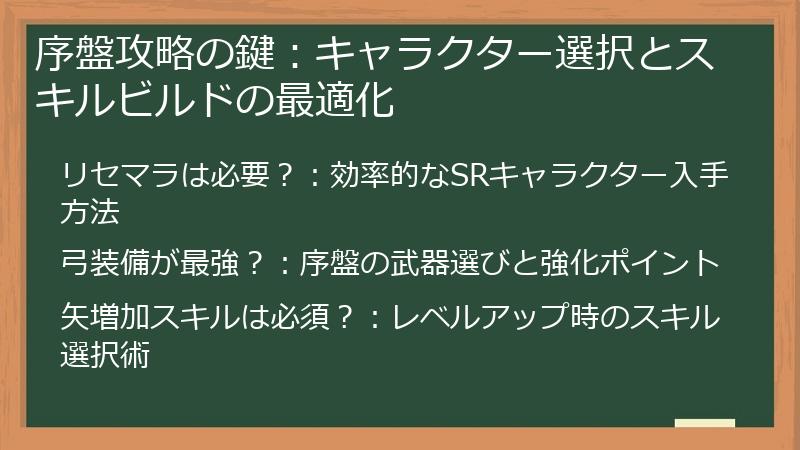 序盤攻略の鍵：キャラクター選択とスキルビルドの最適化

リセマラは必要？：効率的なSRキャラクター入手方法

弓装備が最強？：序盤の武器選びと強化ポイント

矢増加スキルは必須？：レベルアップ時のスキル選択術